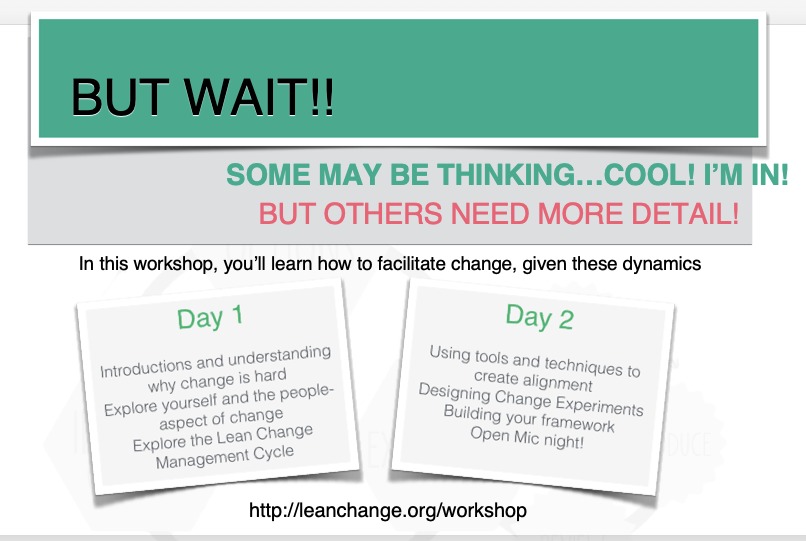 BUT WAIT!!

SOME MAY BE THINKING…COOL! I'M IN!
BUT OTHERS NEED MORE DETAIL!

In this workshop, you'll learn how to facilitate change, given these dynamics

Day 1

Introductions and understanding why change is hard
Explore yourself and the people-aspect of change
Explore the Lean Change Management Cycle

Day 2

Using tools and techniques to create alignment
Designing Change Experiments
Building your framework
Open Mic night!

http://leanchange.org/workshop